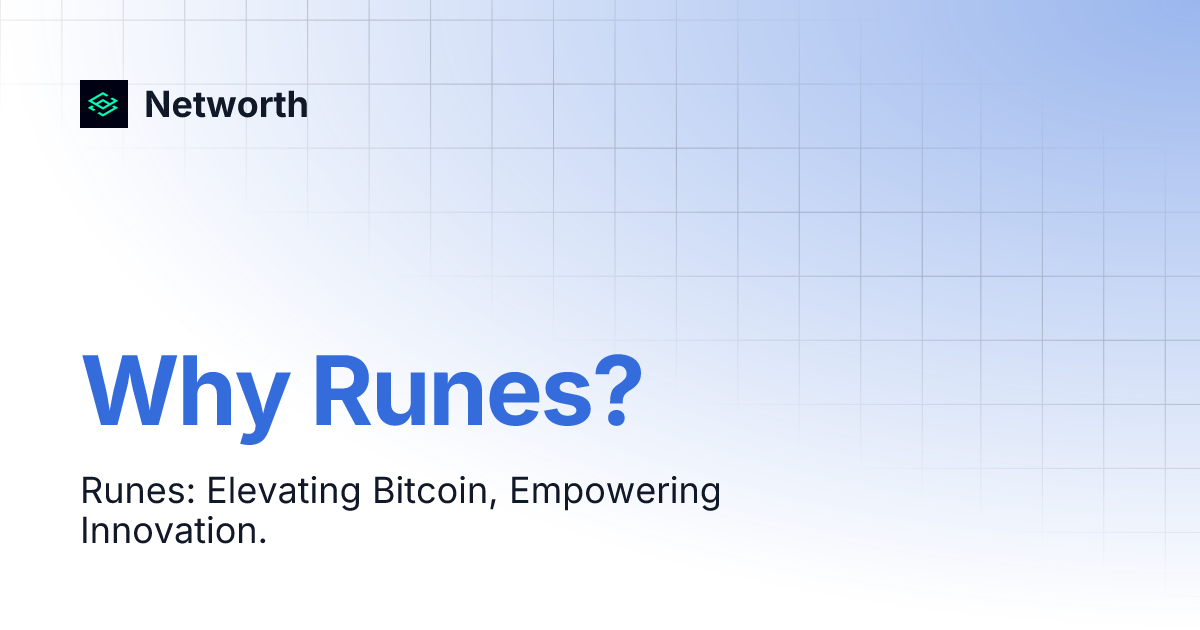 Networth

Why Runes?

Runes: Elevating Bitcoin, Empowering Innovation.